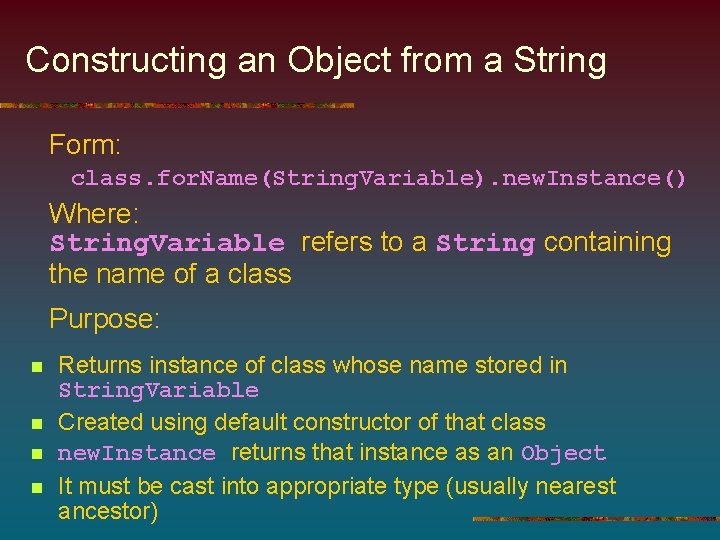 Constructing an Object from a String

Form:

class.forName(StringVariable).newInstance()

Where:

StringVariable refers to a String containing the name of a class

Purpose:

- Returns instance of class whose name stored in StringVariable
- Created using default constructor of that class
- newInstance returns that instance as an Object
- It must be cast into appropriate type (usually nearest ancestor)